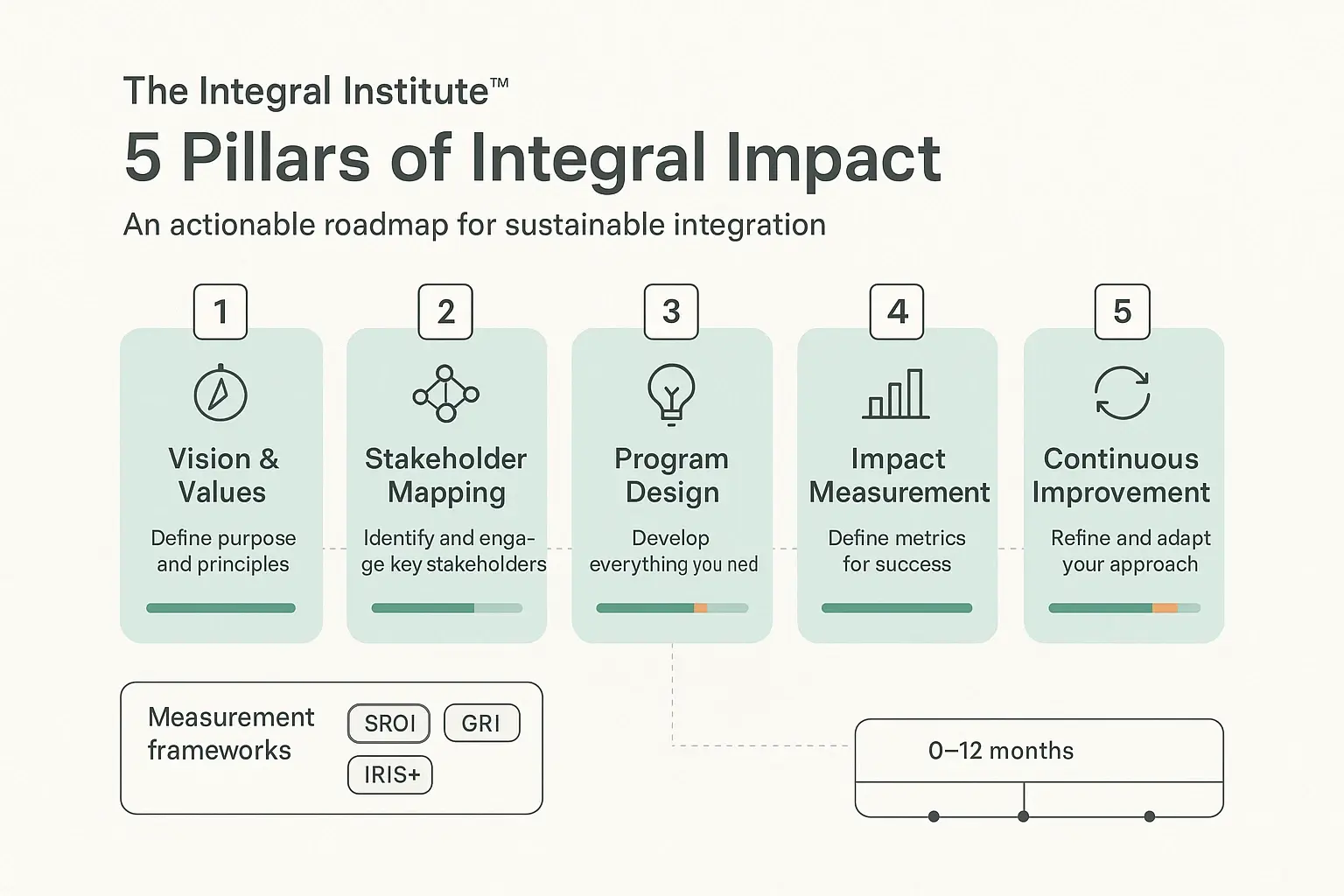 The Integral Institute™

5 Pillars of Integral Impact

An actionable roadmap for sustainable integration

1

Vision & Values

Define purpose and principles

2

Stakeholder Mapping

Identify and engage key stakeholders

3

Program Design

Develop everything you ned

4

Impact Measurement

Define metrics for success

5

Continuous Improvement

Refine and adapt your approach

Measurement frameworks

SROI

GRI

IRIS+

0–12 months